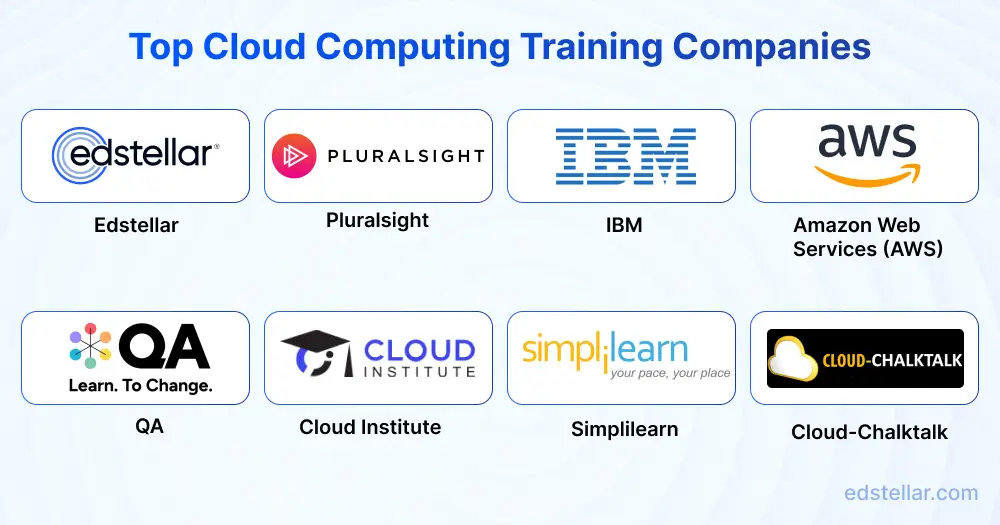 Top Cloud Computing Training Companies

edstellar®

Edstellar

PLURALSIGHT

Pluralsight

IBM

IBM

aws

Amazon Web Services (AWS)

QA

Learn. To Change.

QA

CLOUD INSTITUTE

Cloud Institute

simplilearn

your pace, your place

Simplilearn

CLOUD-CHALKTALK

Cloud-Chalktalk

edstellar.com